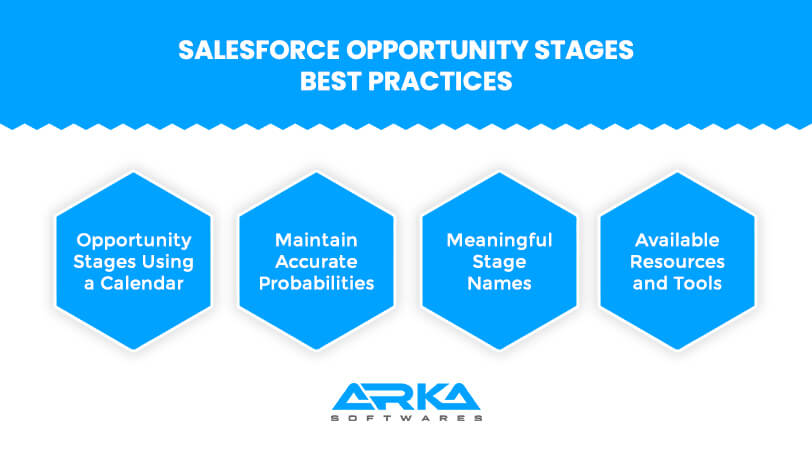 SALESFORCE OPPORTUNITY STAGES BEST PRACTICES

Opportunity Stages Using a Calendar

Maintain Accurate Probabilities

Meaningful Stage Names

Available Resources and Tools

ARKA
SOFTWARES